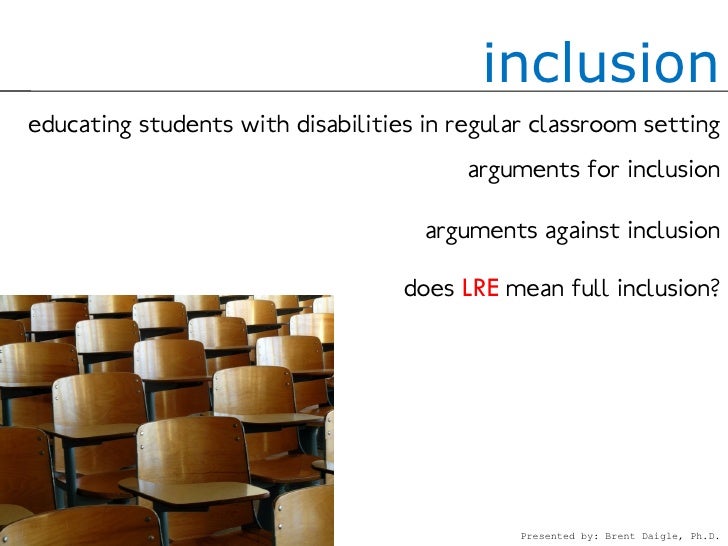 inclusion

educating students with disabilities in regular classroom setting

arguments for inclusion

arguments against inclusion

does LRE mean full inclusion?

Presented by: Brent Daigle, Ph.D.